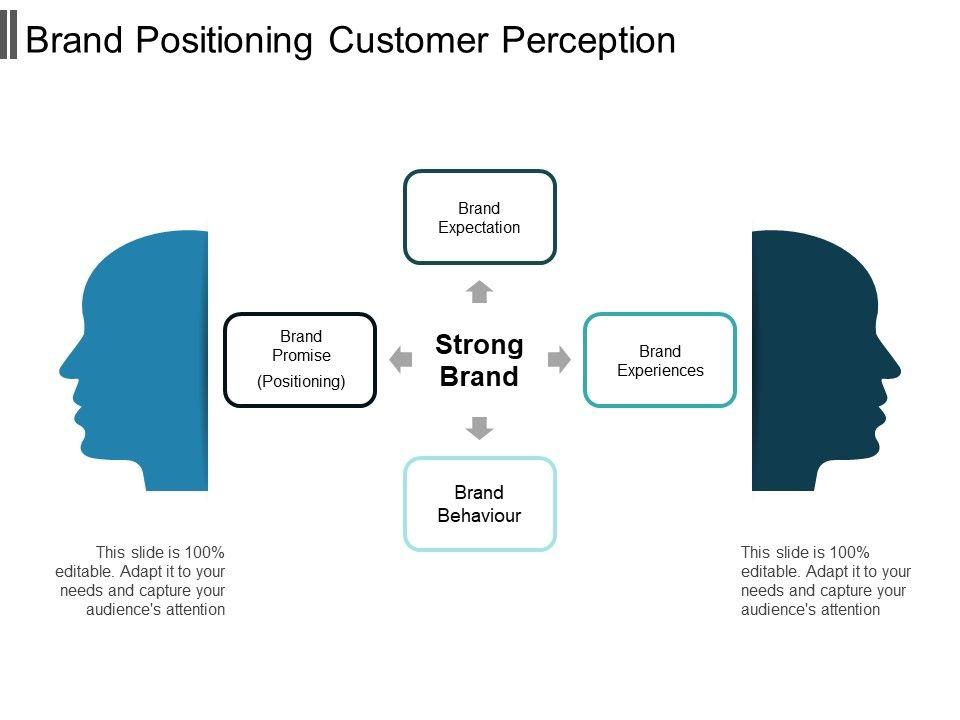 Brand Positioning Customer Perception

Brand Expectation

Brand Promise

(Positioning)

Strong Brand

Brand Experiences

Brand Behaviour

This slide is 100% editable. Adapt it to your needs and capture your audience's attention

This slide is 100% editable. Adapt it to your needs and capture your audience's attention